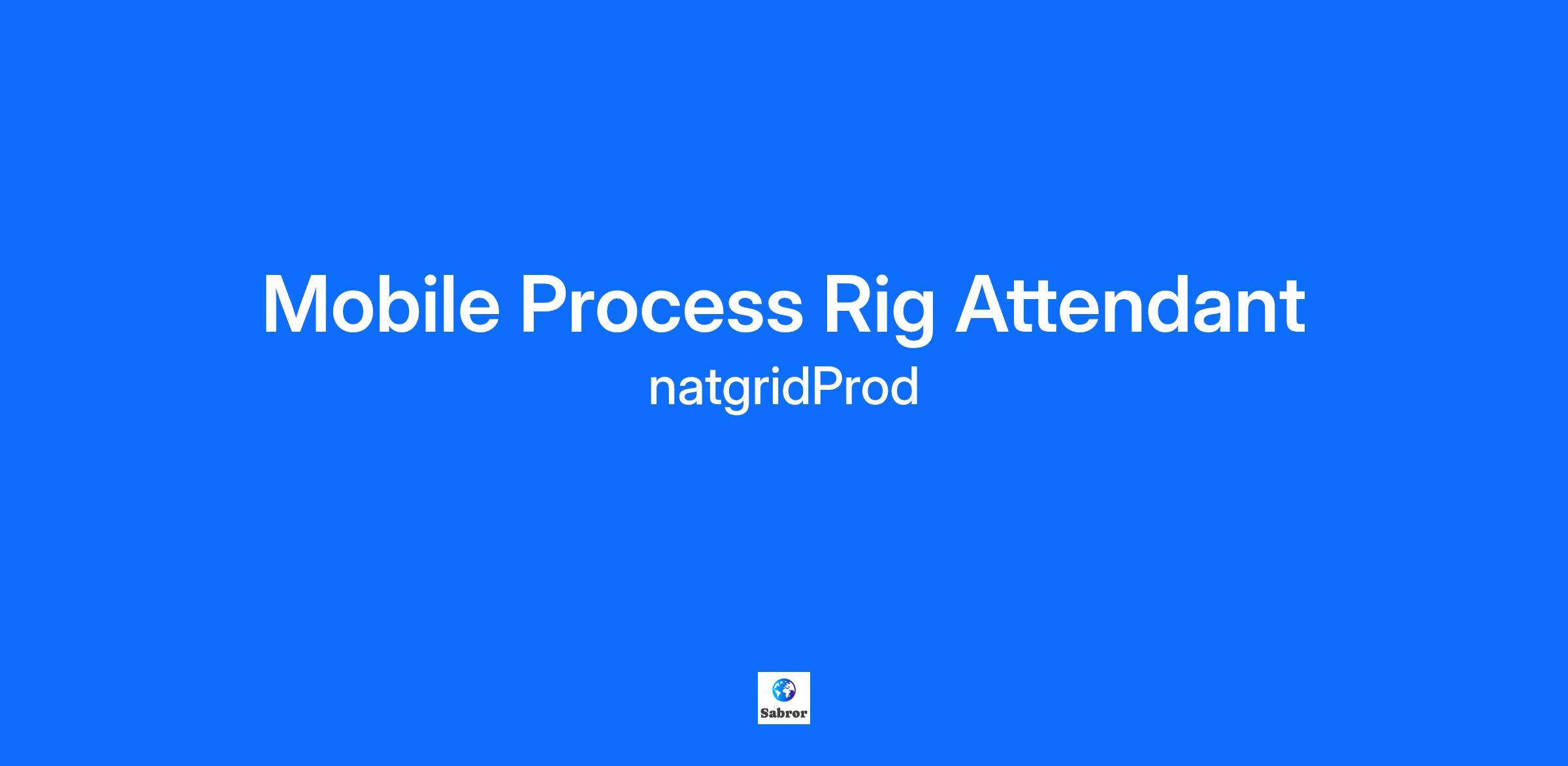 Mobile Process Rig Attendant

natgridProd

Sabror